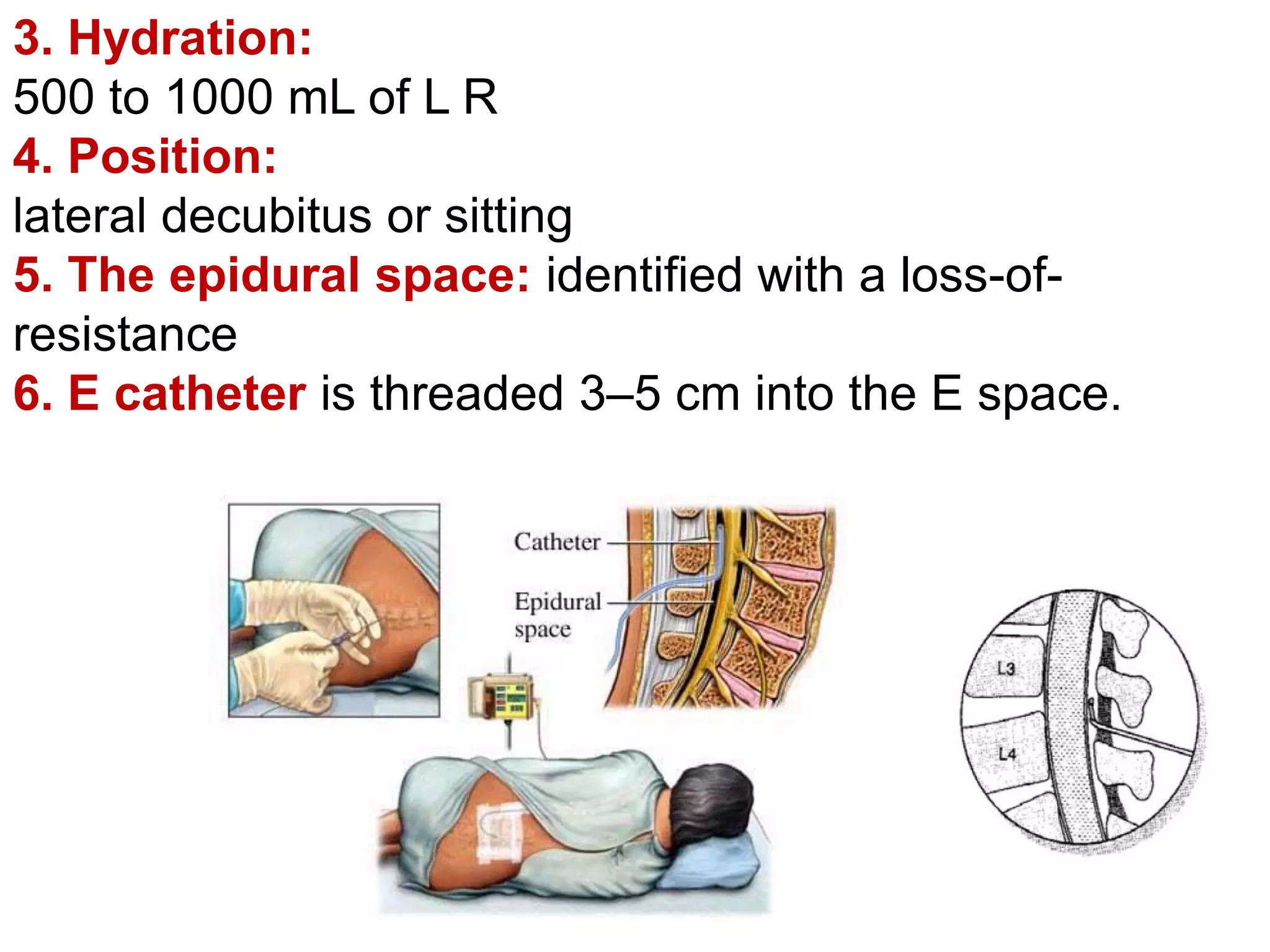 3. Hydration:
500 to 1000 mL of L R
4. Position:
lateral decubitus or sitting
5. The epidural space: identified with a loss-of-resistance
6. E catheter is threaded 3–5 cm into the E space.

Catheter
Epidural space

L3
L4